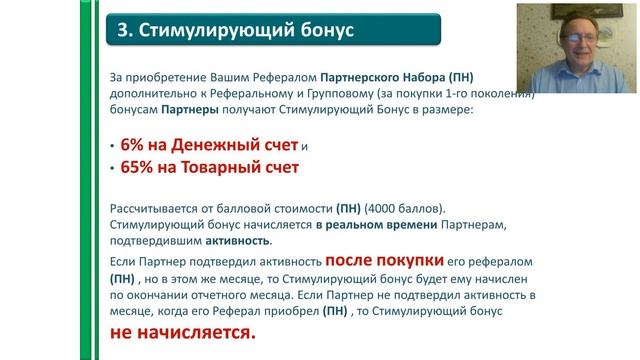 3. Стимулирующий бонус

За приобретение Вашим Рефералом Партнерского Набора (ПН) дополнительно к Реферальному и Групповому (за покупки 1-го поколения) бонусам Партнеры получают Стимулирующий Бонус в размере:

• 6% на Денежный счет и
• 65% на Товарный счет

Рассчитывается от балловой стоимости (ПН) (4000 баллов). Стимулирующий бонус начисляется в реальном времени Партнерам, подтвердившим активность.

Если Партнер подтвердил активность после покупки его рефералом (ПН) , но в этом же месяце, то Стимулирующий бонус будет ему начислен по окончании отчетного месяца. Если Партнер не подтвердил активность в месяце, когда его Реферал приобрел (ПН) , то Стимулирующий бонус не начисляется.